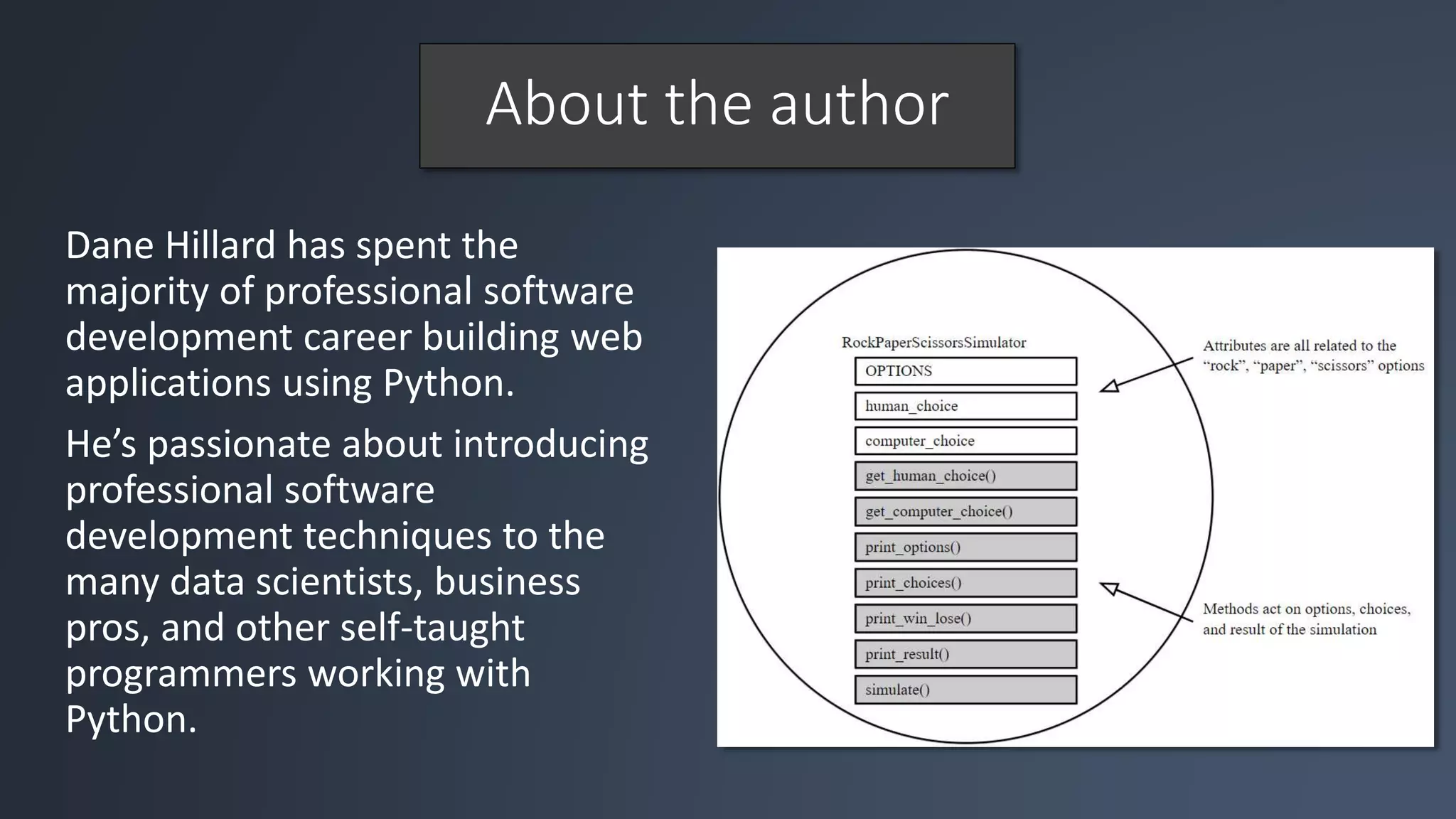 About the author

Dane Hillard has spent the majority of professional software development career building web applications using Python.

He’s passionate about introducing professional software development techniques to the many data scientists, business pros, and other self-taught programmers working with Python.

RockPaperScissorsSimulator

OPTIONS
human_choice
computer_choice
get_human_choice()
get_computer_choice()
print_options()
print_choices()
print_win_lose()
print_result()
simulate()

Attributes are all related to the “rock”, “paper”, “scissors” options

Methods act on options, choices, and result of the simulation